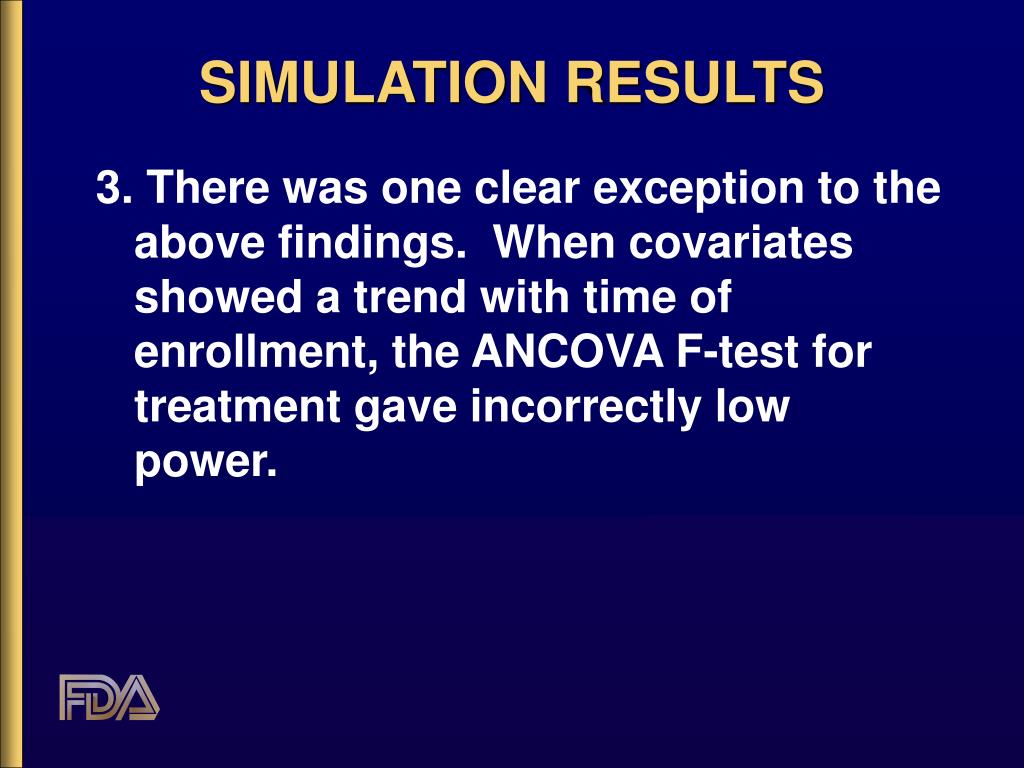 SIMULATION RESULTS

3. There was one clear exception to the above findings.  When covariates showed a trend with time of enrollment, the ANCOVA F-test for treatment gave incorrectly low power.

FDA